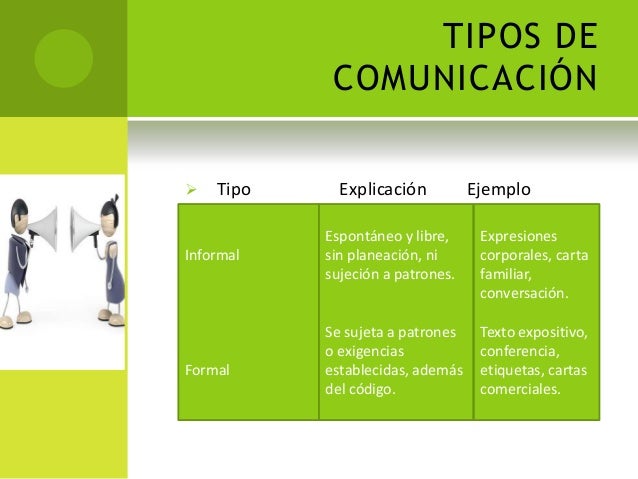 TIPOS DE COMUNICACIÓN

| Tipo | Explicación | Ejemplo |
|---|---|---|
| Informal | Espontáneo y libre, sin planeación, ni sujeción a patrones. | Expresiones corporales, carta familiar, conversación. |
| Formal | Se sujeta a patrones o exigencias establecidas, además del código. | Texto expositivo, conferencia, etiquetas, cartas comerciales. |